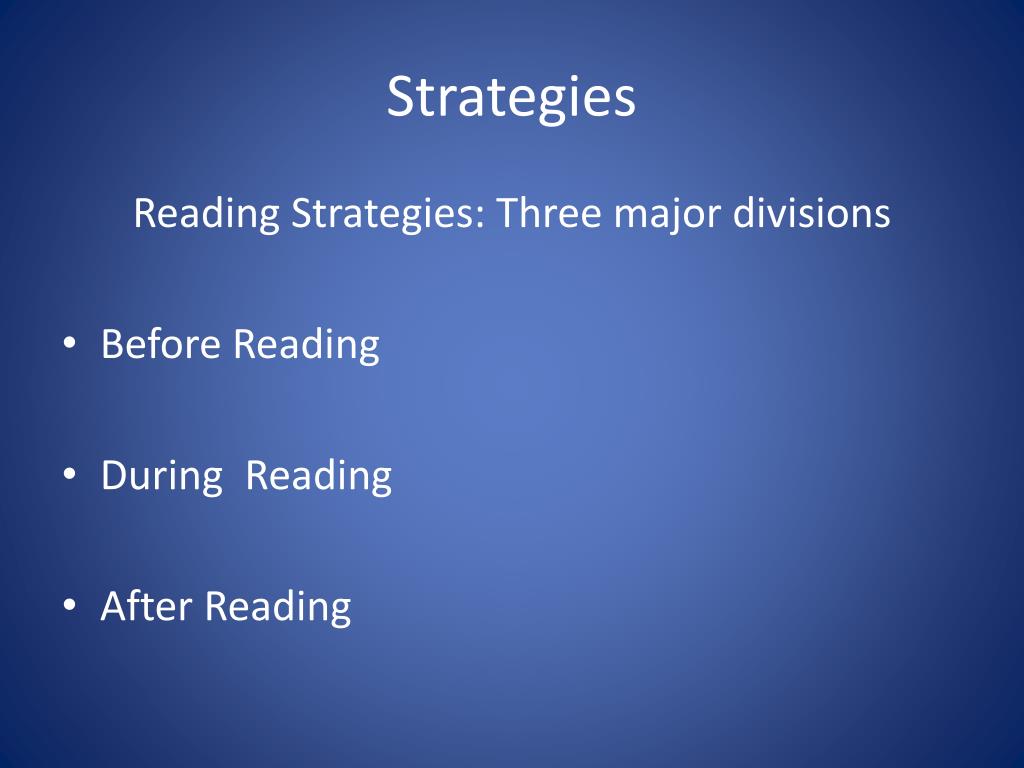 Strategies

Reading Strategies: Three major divisions

• Before Reading

• During  Reading

• After Reading